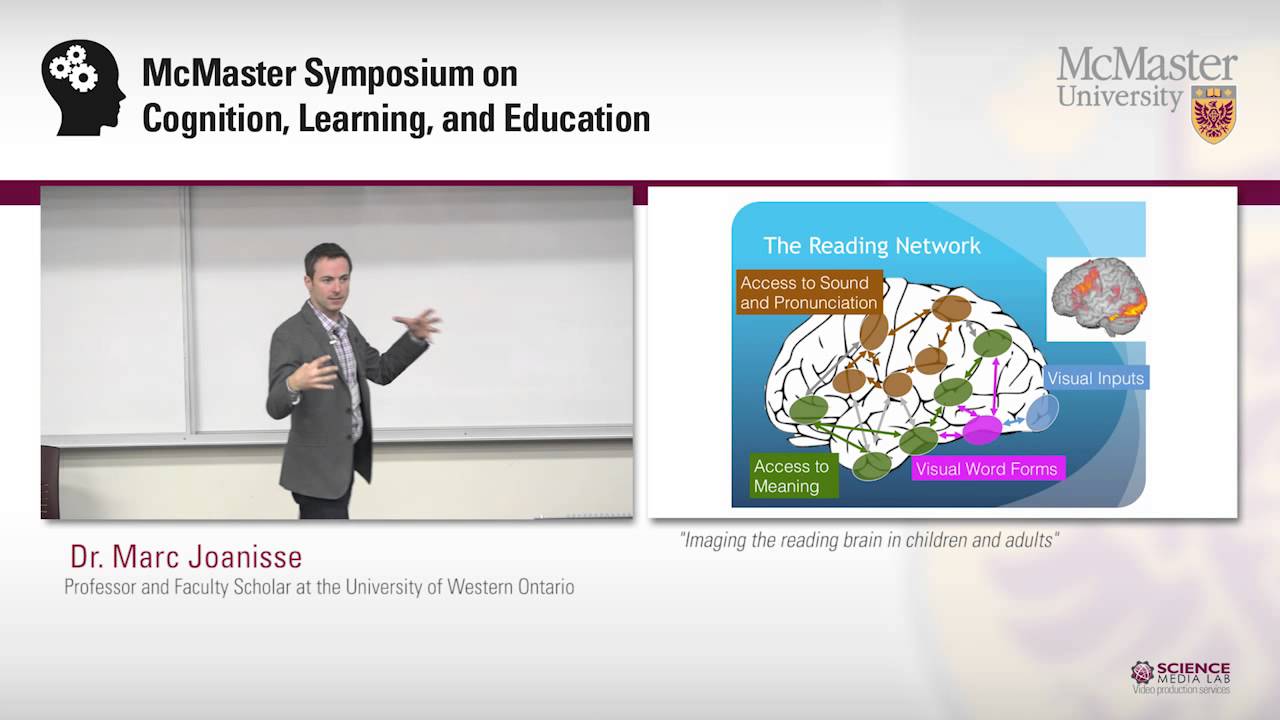 McMaster Symposium on Cognition, Learning, and Education

McMaster University

The Reading Network

Access to Sound and Pronunciation

Visual Inputs

Access to Meaning

Visual Word Forms

Dr. Marc Joanisse

Professor and Faculty Scholar at the University of Western Ontario

"Imaging the reading brain in children and adults"

SCIENCE MEDIA LAB
Video production services